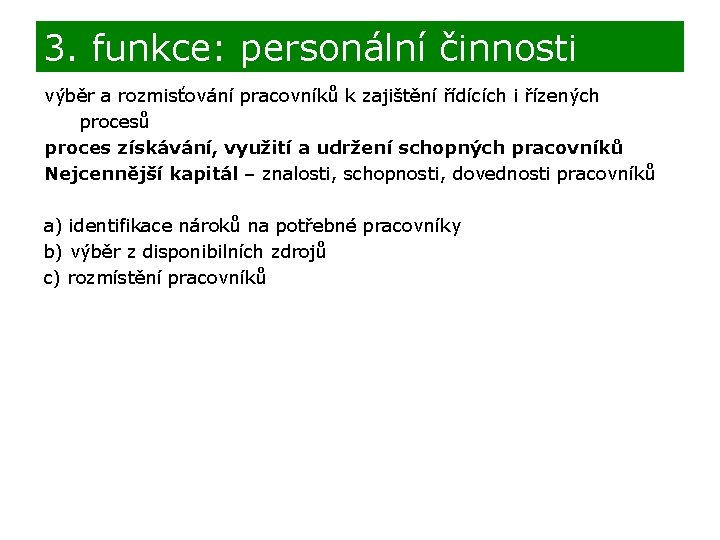 3. funkce: personální činnosti

výběr a rozmisťování pracovníků k zajištění řídících i řízených procesů

proces získávání, využití a udržení schopných pracovníků

Nejcennější kapitál – znalosti, schopnosti, dovednosti pracovníků

a) identifikace nároků na potřebné pracovníky

b) výběr z disponibilních zdrojů

c) rozmístění pracovníků